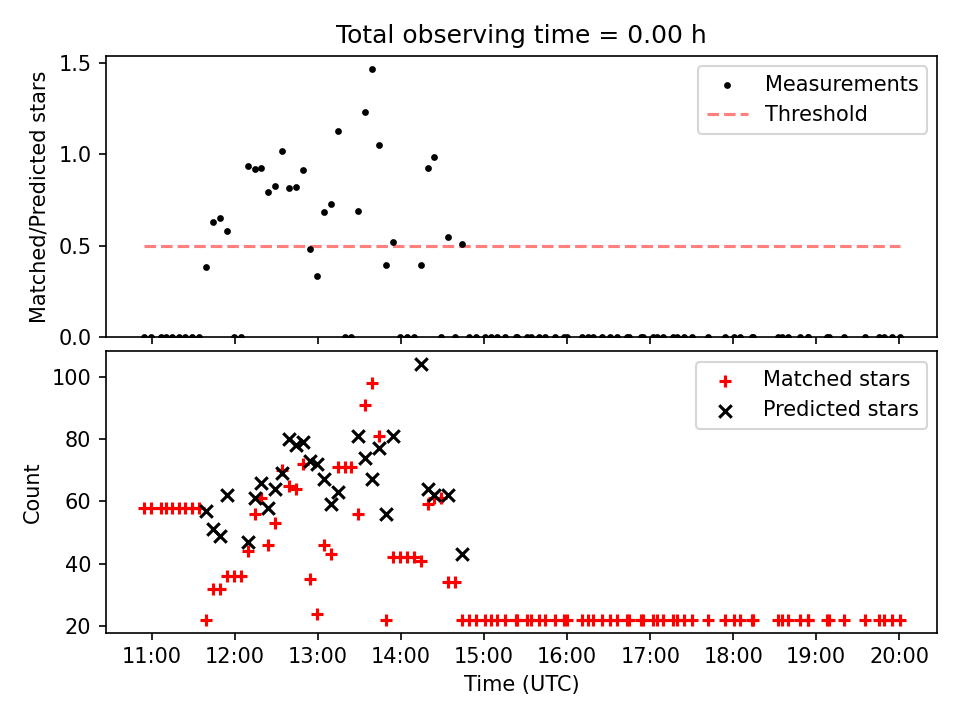 Total observing time = 0.00 h

Matched/Predicted stars

1.5
1.0
0.5
0.0

Measurements
Threshold

Count

100
80
60
40
20

Matched stars
Predicted stars

11:00 12:00 13:00 14:00 15:00 16:00 17:00 18:00 19:00 20:00

Time (UTC)